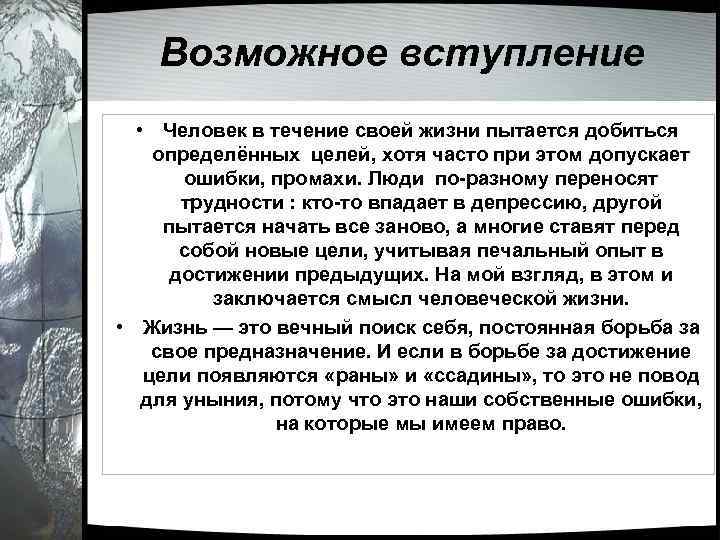 Возможное вступление

• Человек в течение своей жизни пытается добиться определённых  целей, хотя часто при этом допускает ошибки, промахи. Люди  по-разному переносят трудности : кто-то впадает в депрессию, другой пытается начать все заново, а многие ставят перед собой новые цели, учитывая печальный опыт в достижении предыдущих. На мой взгляд, в этом и заключается смысл человеческой жизни.

• Жизнь — это вечный поиск себя, постоянная борьба за свое предназначение. И если в борьбе за достижение цели появляются «раны» и «ссадины», то это не повод для уныния, потому что это наши собственные ошибки, на которые мы имеем право.